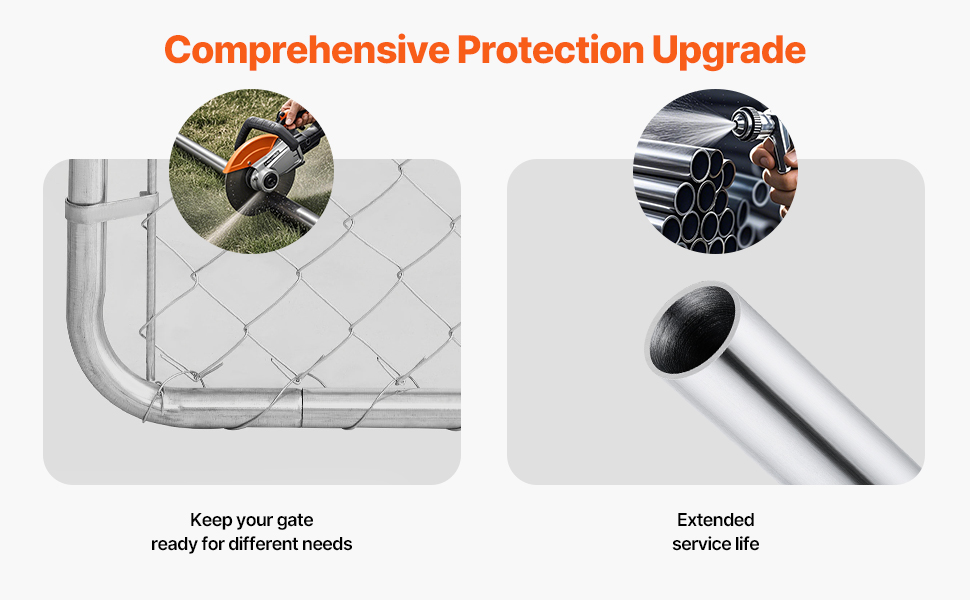 Comprehensive Protection Upgrade

Keep your gate ready for different needs

Extended service life